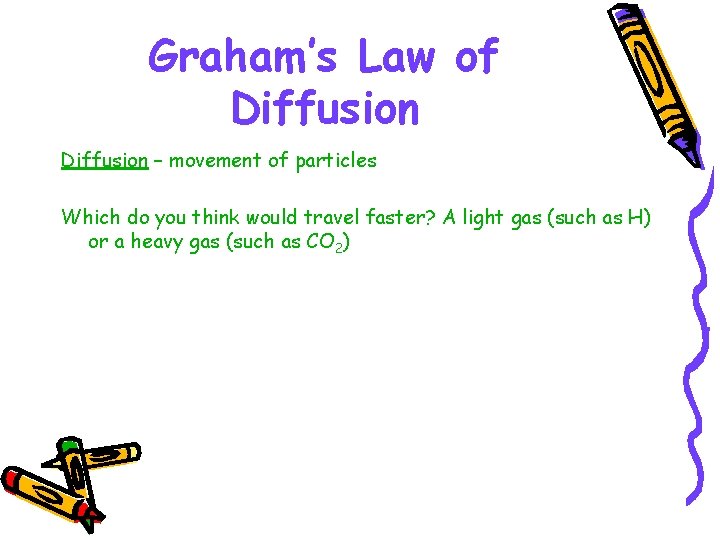 Graham's Law of Diffusion

Diffusion – movement of particles

Which do you think would travel faster? A light gas (such as H) or a heavy gas (such as $CO_2$)